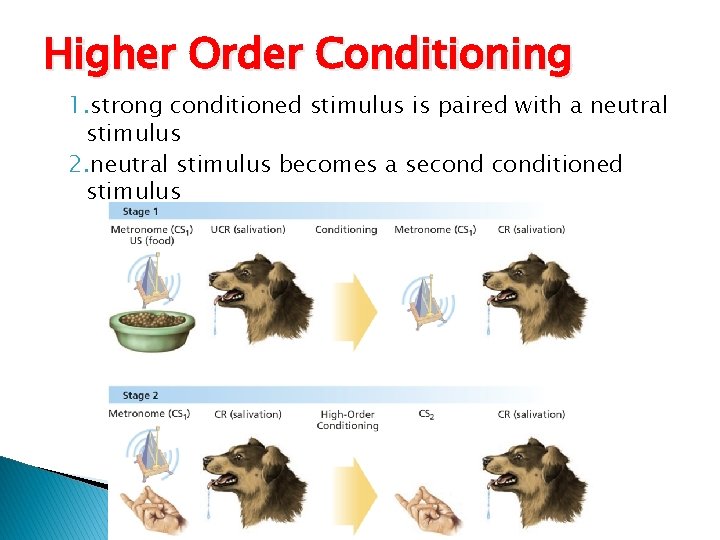 Higher Order Conditioning

1. strong conditioned stimulus is paired with a neutral stimulus

2. neutral stimulus becomes a second conditioned stimulus

Stage 1

Metronome ($CS_1$) US (food)

UCR (salivation)

Conditioning

Metronome ($CS_1$)

CR (salivation)

Stage 2

Metronome ($CS_1$)

CR (salivation)

High-Order Conditioning

$CS_2$

CR (salivation)